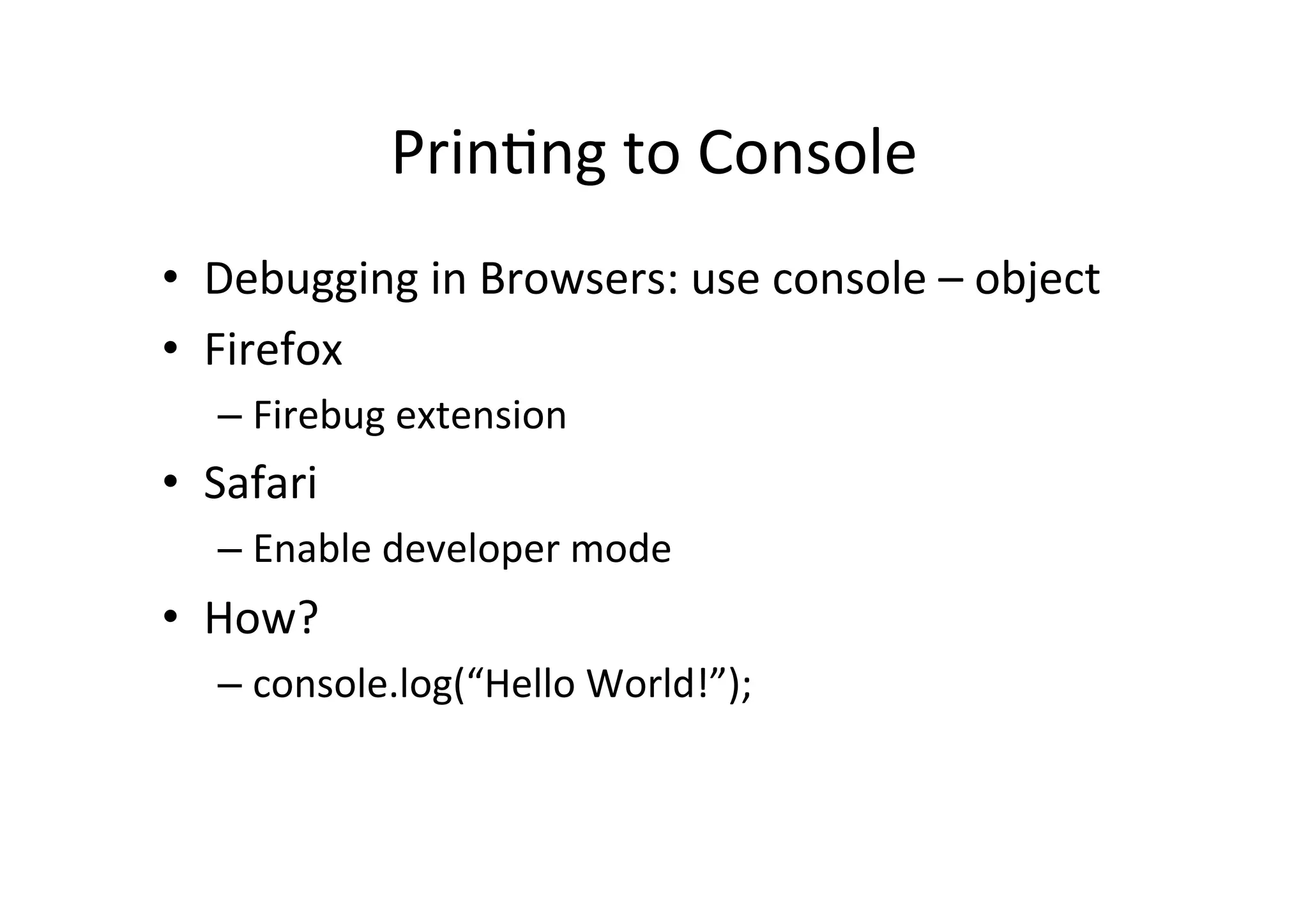 Printing to Console

• Debugging in Browsers: use console – object
• Firefox
  – Firebug extension
• Safari
  – Enable developer mode
• How?
  – console.log(“Hello World!”);